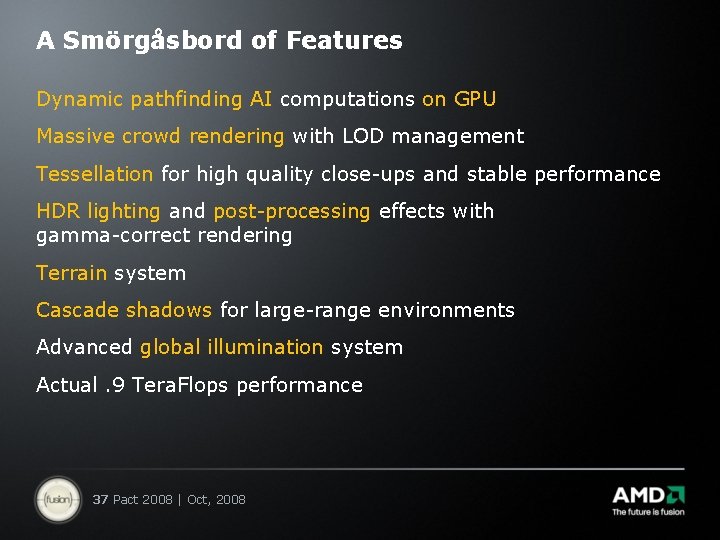 A Smörgåsbord of Features

Dynamic pathfinding AI computations on GPU

Massive crowd rendering with LOD management

Tessellation for high quality close-ups and stable performance

HDR lighting and post-processing effects with gamma-correct rendering

Terrain system

Cascade shadows for large-range environments

Advanced global illumination system

Actual .9 TeraFlops performance

fusion

37 Pact 2008 | Oct, 2008

AMD
The future is fusion